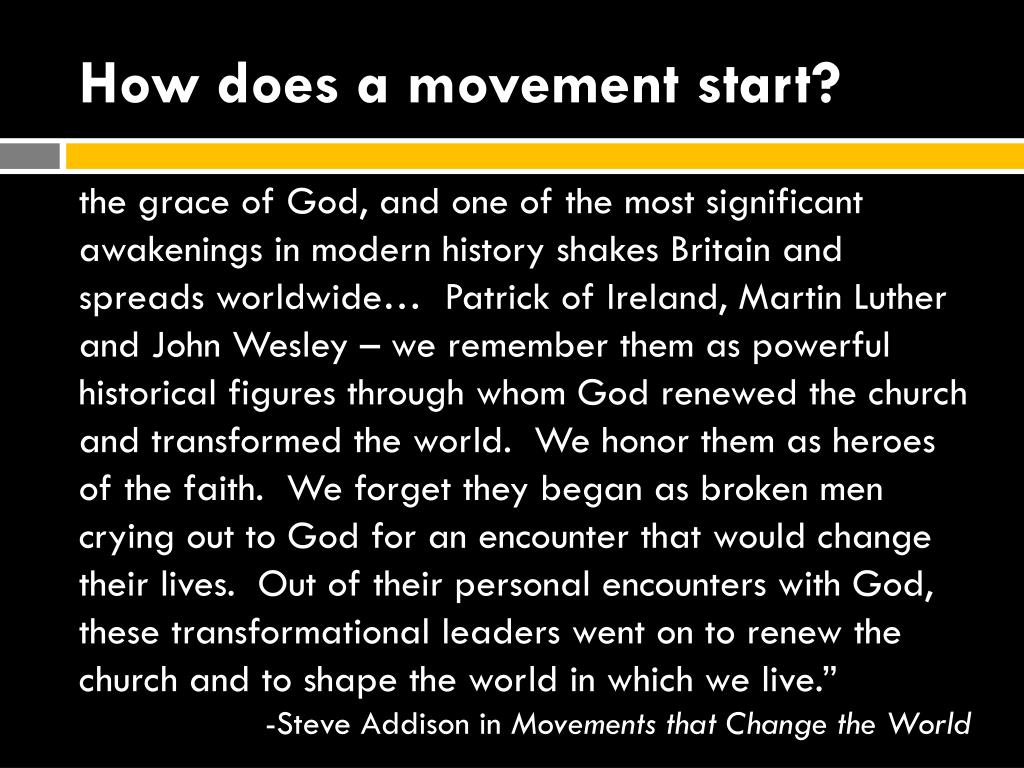 How does a movement start?

the grace of God, and one of the most significant awakenings in modern history shakes Britain and spreads worldwide… Patrick of Ireland, Martin Luther and John Wesley – we remember them as powerful historical figures through whom God renewed the church and transformed the world. We honor them as heroes of the faith. We forget they began as broken men crying out to God for an encounter that would change their lives. Out of their personal encounters with God, these transformational leaders went on to renew the church and to shape the world in which we live.”

-Steve Addison in Movements that Change the World